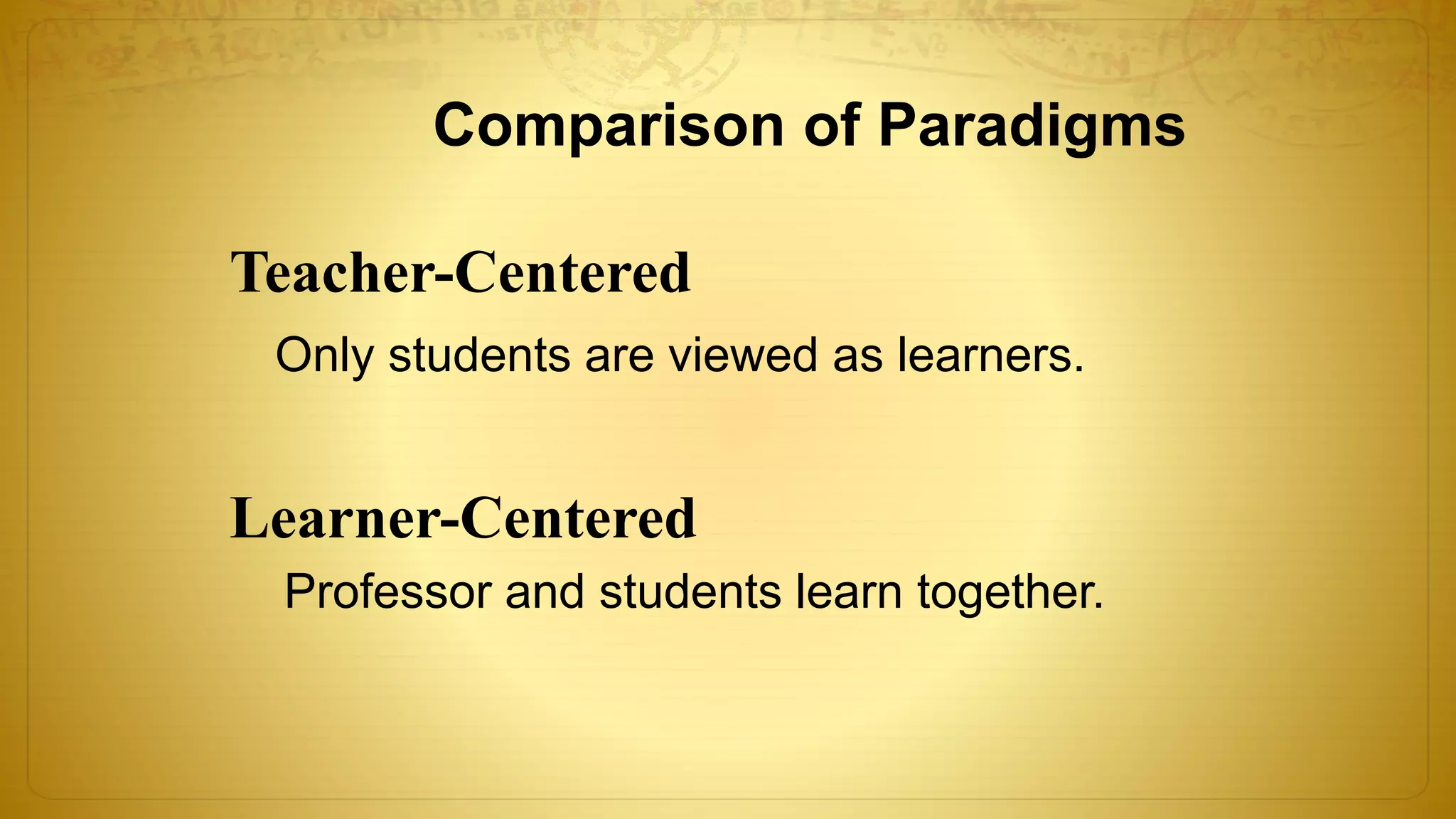 Comparison of Paradigms

Teacher-Centered

Only students are viewed as learners.

Learner-Centered

Professor and students learn together.